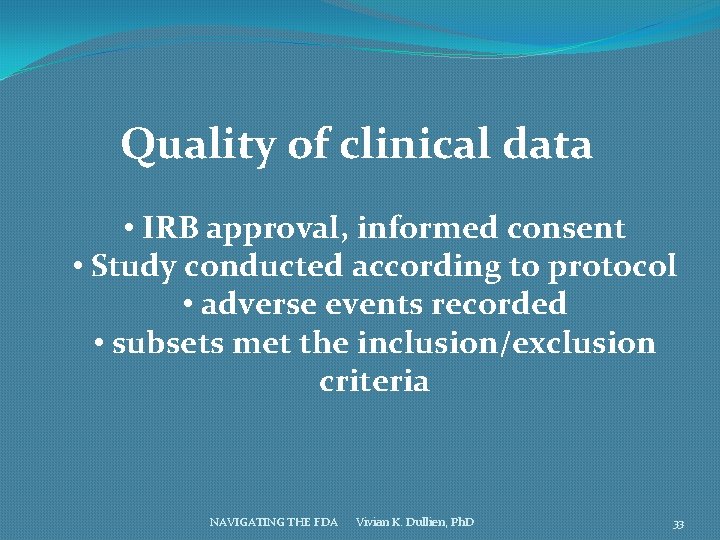 Quality of clinical data

• IRB approval, informed consent
• Study conducted according to protocol
• adverse events recorded
• subsets met the inclusion/exclusion criteria

NAVIGATING THE FDA Vivian K. Dullien, PhD 33